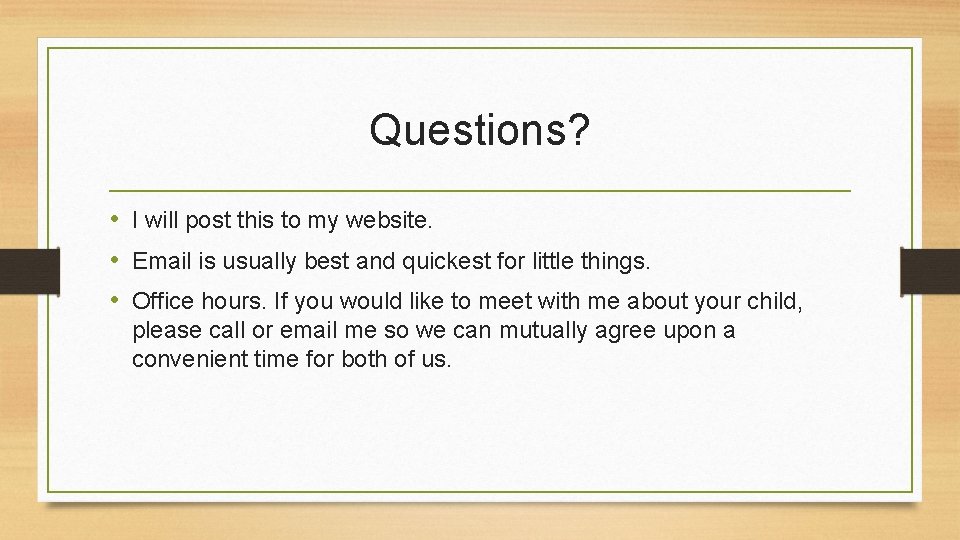 Questions?

• I will post this to my website.
• Email is usually best and quickest for little things.
• Office hours. If you would like to meet with me about your child, please call or email me so we can mutually agree upon a convenient time for both of us.